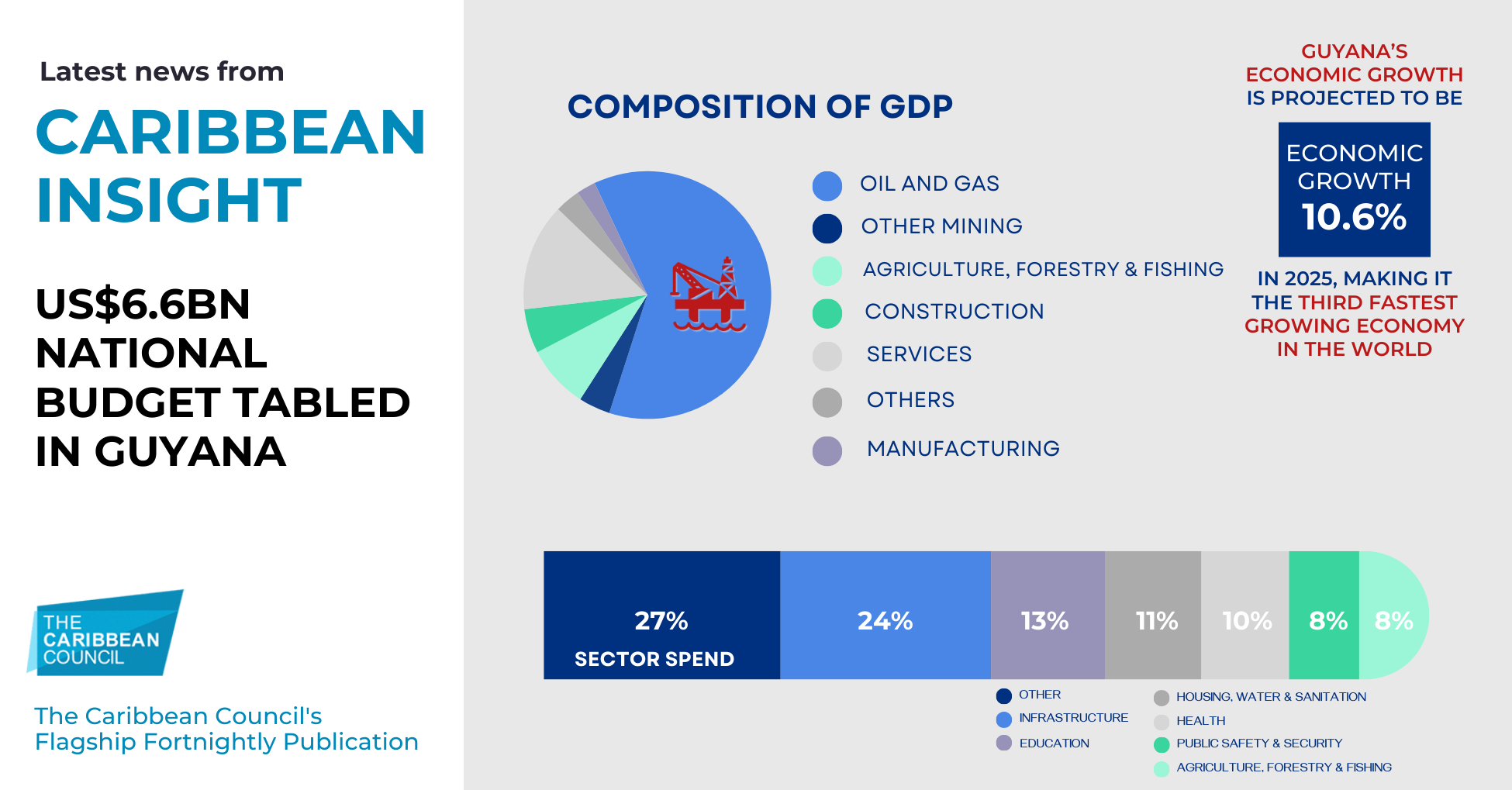 Latest news from

CARIBBEAN INSIGHT

US$6.6BN NATIONAL BUDGET TABLED IN GUYANA

THE CARIBBEAN COUNCIL

The Caribbean Council's Flagship Fortnightly Publication

COMPOSITION OF GDP

OIL AND GAS
OTHER MINING
AGRICULTURE, FORESTRY & FISHING
CONSTRUCTION
SERVICES
OTHERS
MANUFACTURING

GUYANA'S ECONOMIC GROWTH IS PROJECTED TO BE

ECONOMIC GROWTH 10.6%

IN 2025, MAKING IT THE THIRD FASTEST GROWING ECONOMY IN THE WORLD

27%
SECTOR SPEND
24%
13%
11%
10%
8%
8%

OTHER
INFRASTRUCTURE
EDUCATION
HOUSING, WATER & SANITATION
HEALTH
PUBLIC SAFETY & SECURITY
AGRICULTURE, FORESTRY & FISHING